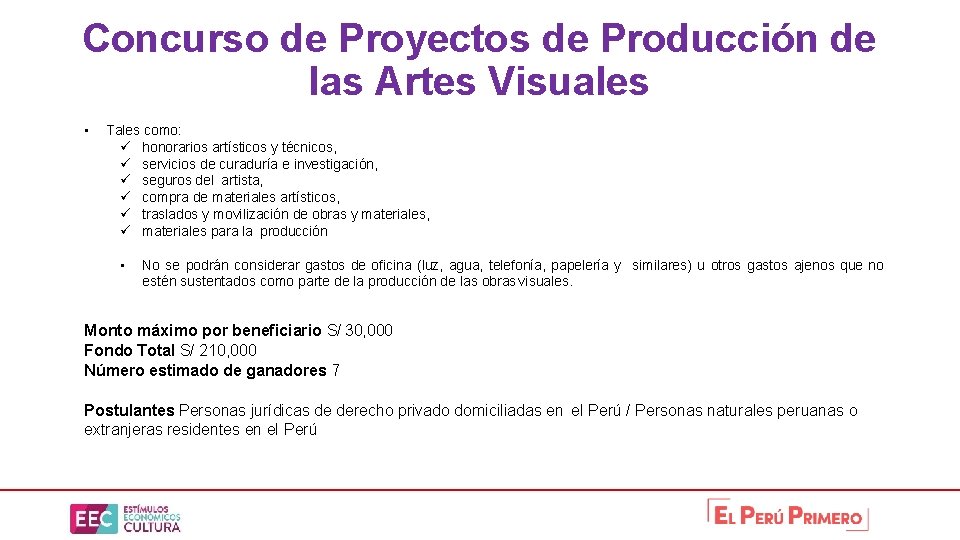 Concurso de Proyectos de Producción de las Artes Visuales

• Tales como:
✓ honorarios artísticos y técnicos,
✓ servicios de curaduría e investigación,
✓ seguros del artista,
✓ compra de materiales artísticos,
✓ traslados y movilización de obras y materiales,
✓ materiales para la producción

• No se podrán considerar gastos de oficina (luz, agua, telefonía, papelería y similares) u otros gastos ajenos que no estén sustentados como parte de la producción de las obras visuales.

Monto máximo por beneficiario S/ 30,000
Fondo Total S/ 210,000
Número estimado de ganadores 7

Postulantes Personas jurídicas de derecho privado domiciliadas en el Perú / Personas naturales peruanas o extranjeras residentes en el Perú

EEC ESTÍMULOS ECONÓMICOS CULTURA

EL PERÚ PRIMERO